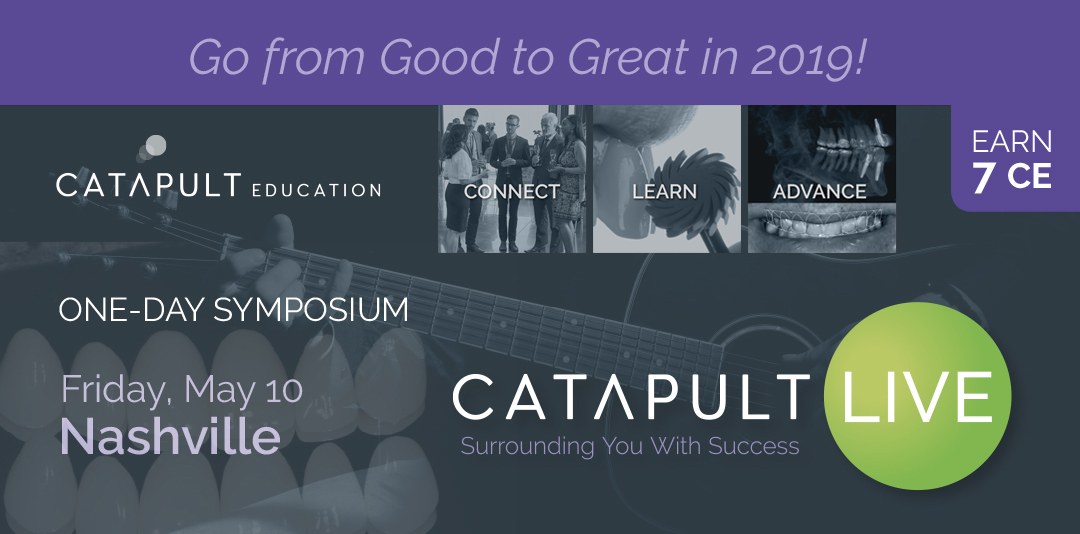 Go from Good to Great in 2019!

CATAPULT EDUCATION

CONNECT

LEARN

ADVANCE

EARN
7 CE

ONE-DAY SYMPOSIUM

Friday, May 10
Nashville

CATAPULT LIVE
Surrounding You With Success